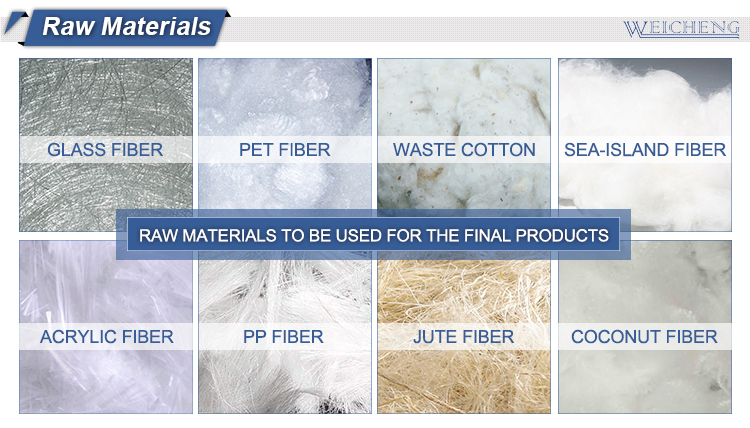 Raw Materials

WEICHENG

GLASS FIBER

PET FIBER

WASTE COTTON

SEA-ISLAND FIBER

RAW MATERIALS TO BE USED FOR THE FINAL PRODUCTS

ACRYLIC FIBER

PP FIBER

JUTE FIBER

COCONUT FIBER